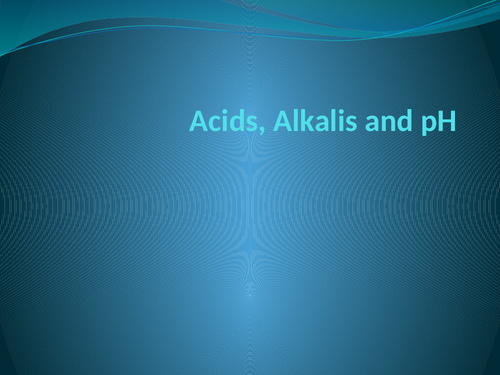 Acids, Alkalis and pH